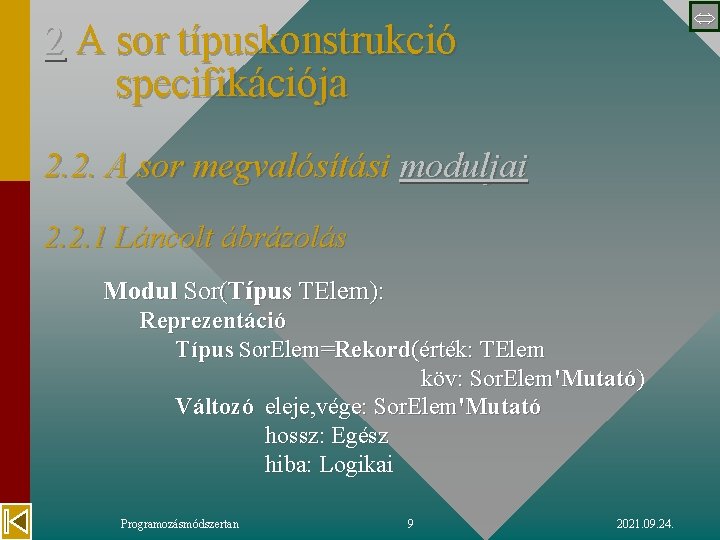 2 A sor típuskonstrukció specifikációja

2.2. A sor megvalósítási moduljai

2.2.1 Láncolt ábrázolás

Modul Sor(Típus TElem):
Reprezentáció
Típus SorElem=Rekord(érték: TElem
köv: SorElem'Mutató)
Változó eleje,vége: SorElem'Mutató
hossz: Egész
hiba: Logikai

Programozásmódszertan 9 2021.09.24.